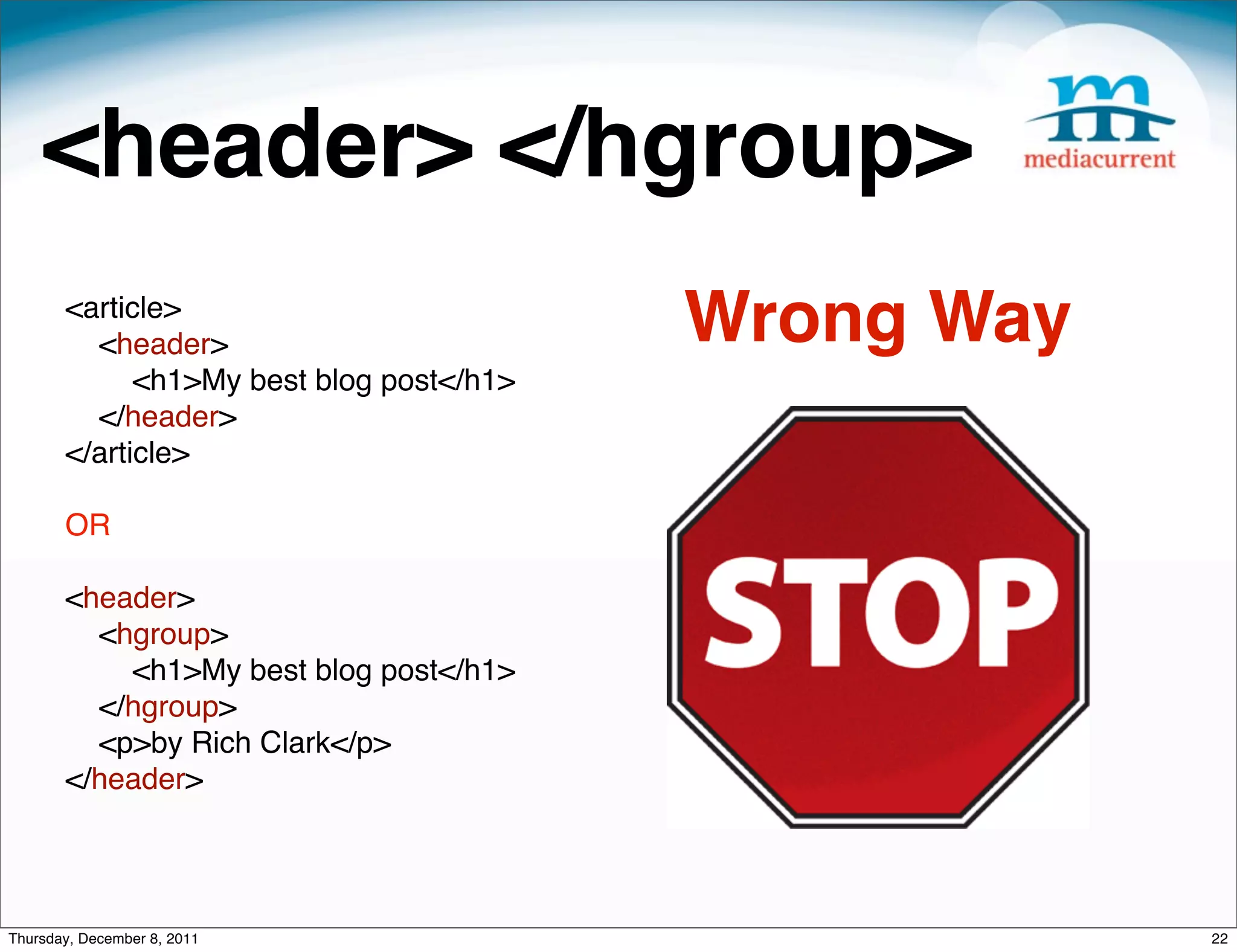 <header> </hgroup>

m
mediacurrent

<article>
<header>
<h1>My best blog post</h1>
</header>
</article>

OR

<header>
<hgroup>
<h1>My best blog post</h1>
</hgroup>
<p>by Rich Clark</p>
</header>

Wrong Way

STOP

Thursday, December 8, 2011

22